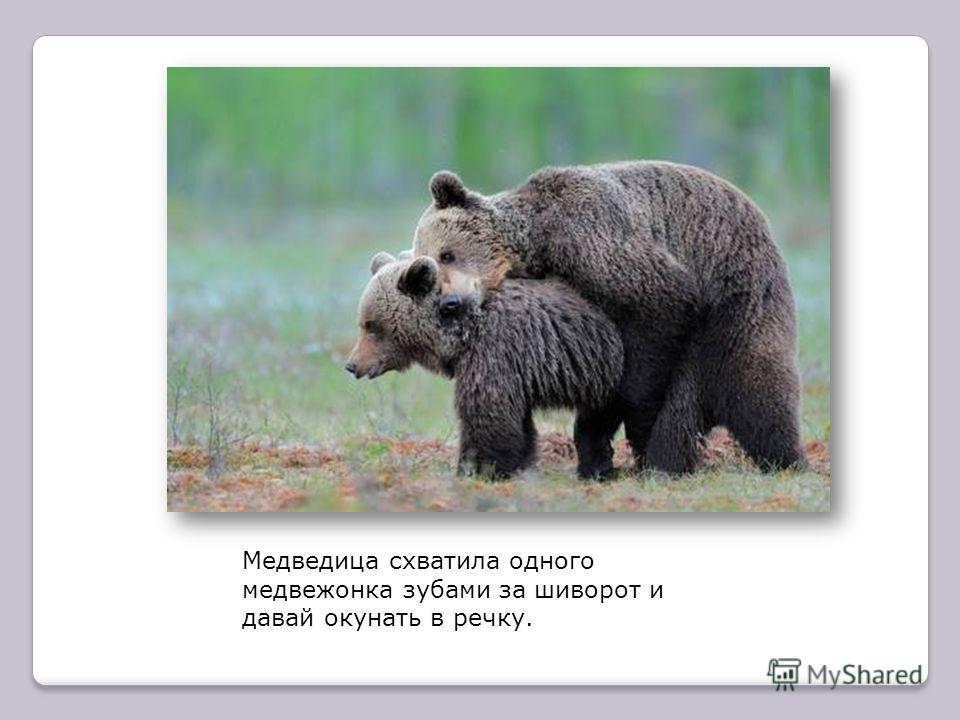 Медведица схватила одного медвежонка зубами за шиворот и давай окунать в речку.

MyShared